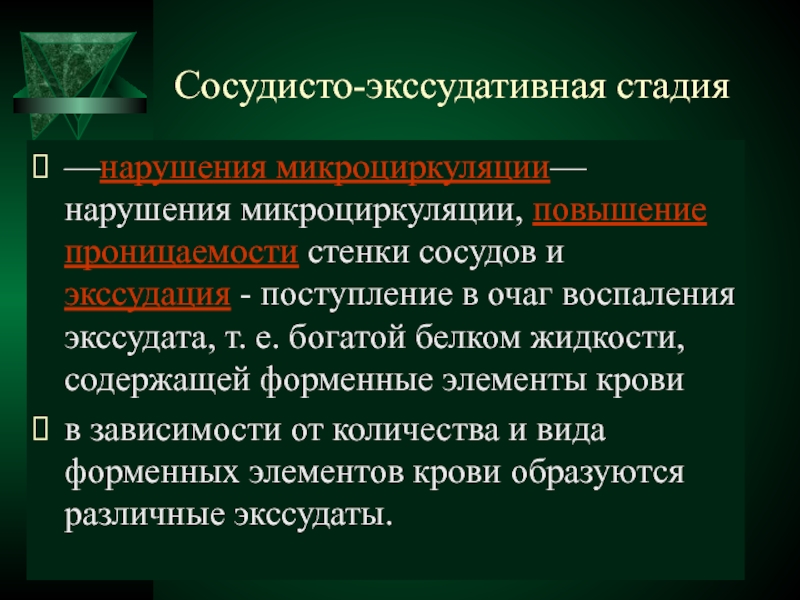 Сосудисто-экссудативная стадия

—нарушения микроциркуляции— нарушения микроциркуляции, повышение проницаемости стенки сосудов и экссудация - поступление в очаг воспаления экссудата, т. е. богатой белком жидкости, содержащей форменные элементы крови

в зависимости от количества и вида форменных элементов крови образуются различные экссудаты.